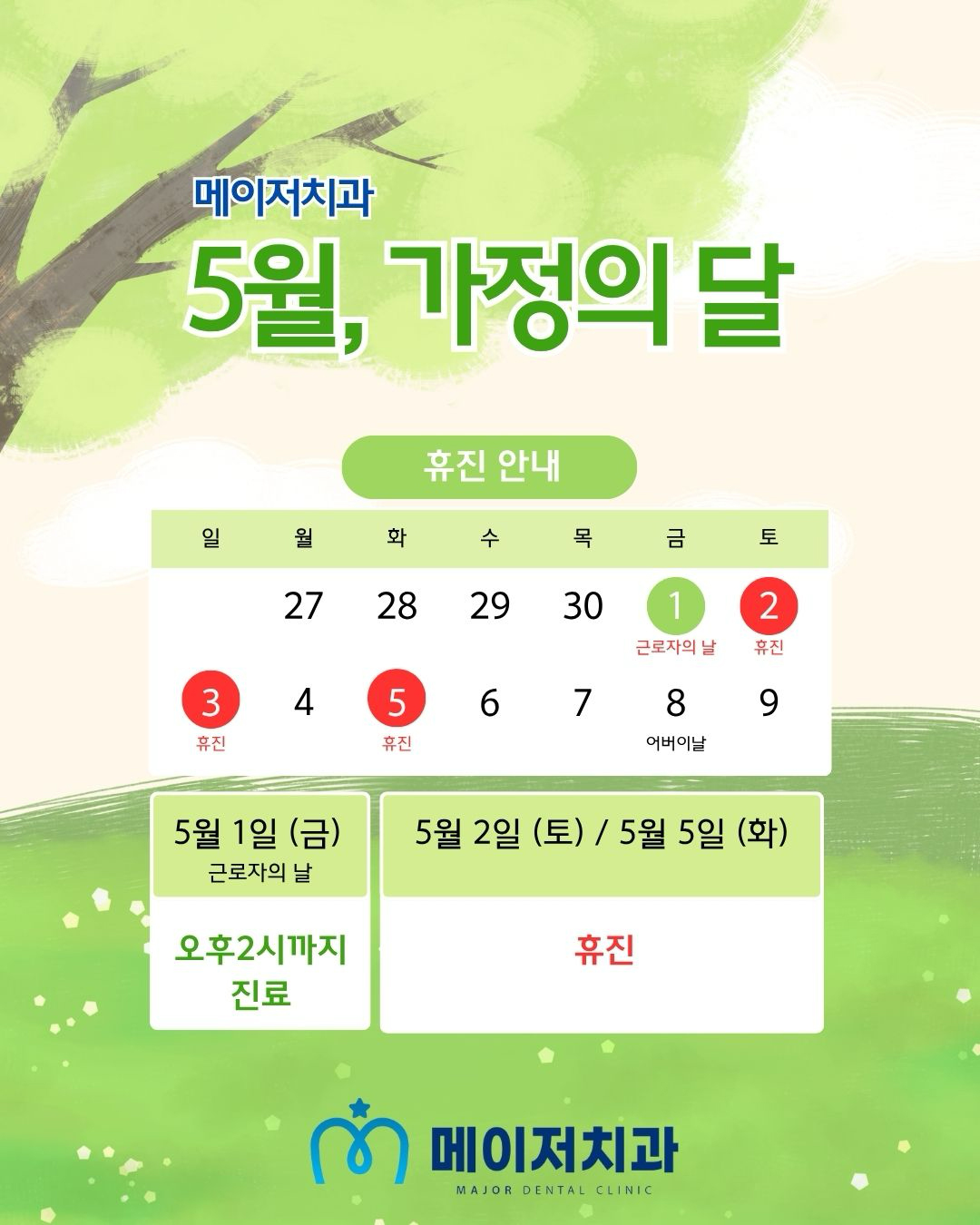 메이저치과

5월, 가정의 달

휴진 안내

| 일 | 월 | 화 | 수 | 목 | 금 | 토 |
|---|---|---|---|---|---|---|
| | 27 | 28 | 29 | 30 | 1 근로자의 날 | 2 휴진 |
| 3 휴진 | 4 | 5 휴진 | 6 | 7 | 8 어버이날 | 9 |

| 5월 1일 (금) 근로자의 날 | 5월 2일 (토) / 5월 5일 (화) |
|---|---|
| 오후2시까지 진료 | 휴진 |

메이저치과
MAJOR DENTAL CLINIC